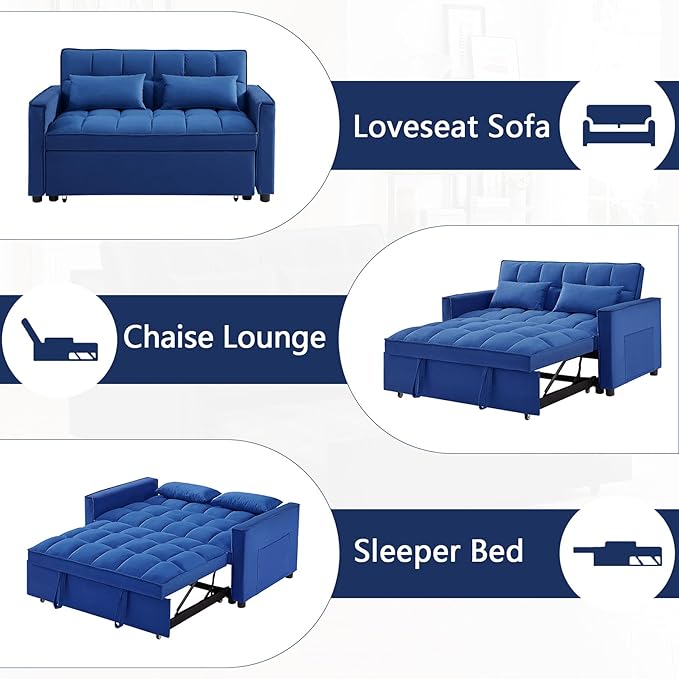 Loveseat Sofa

Chaise Lounge

Sleeper Bed